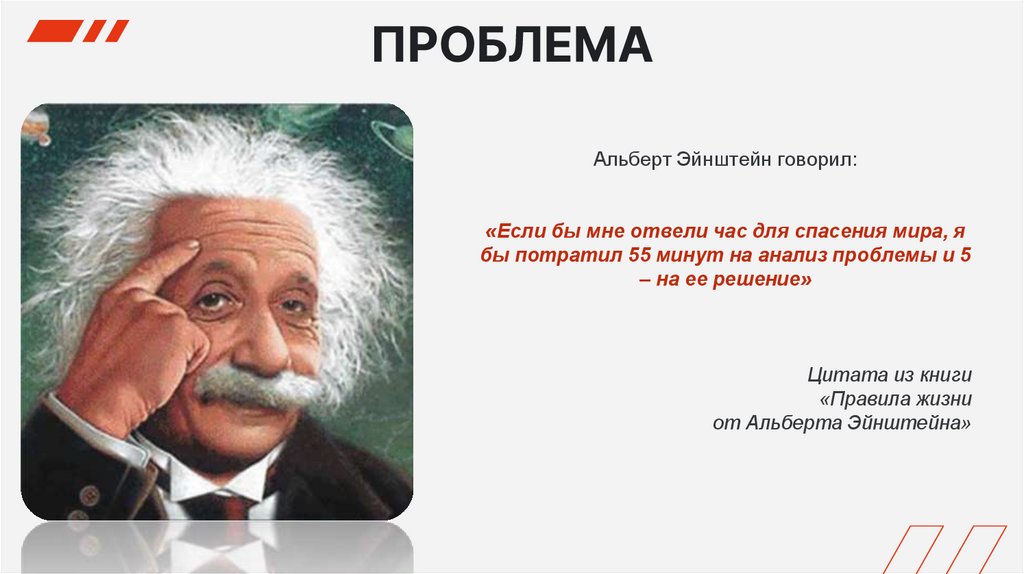 ПРОБЛЕМА

Альберт Эйнштейн говорил:

«Если бы мне отвели час для спасения мира, я бы потратил 55 минут на анализ проблемы и 5 – на ее решение»

Цитата из книги
«Правила жизни
от Альберта Эйнштейна»